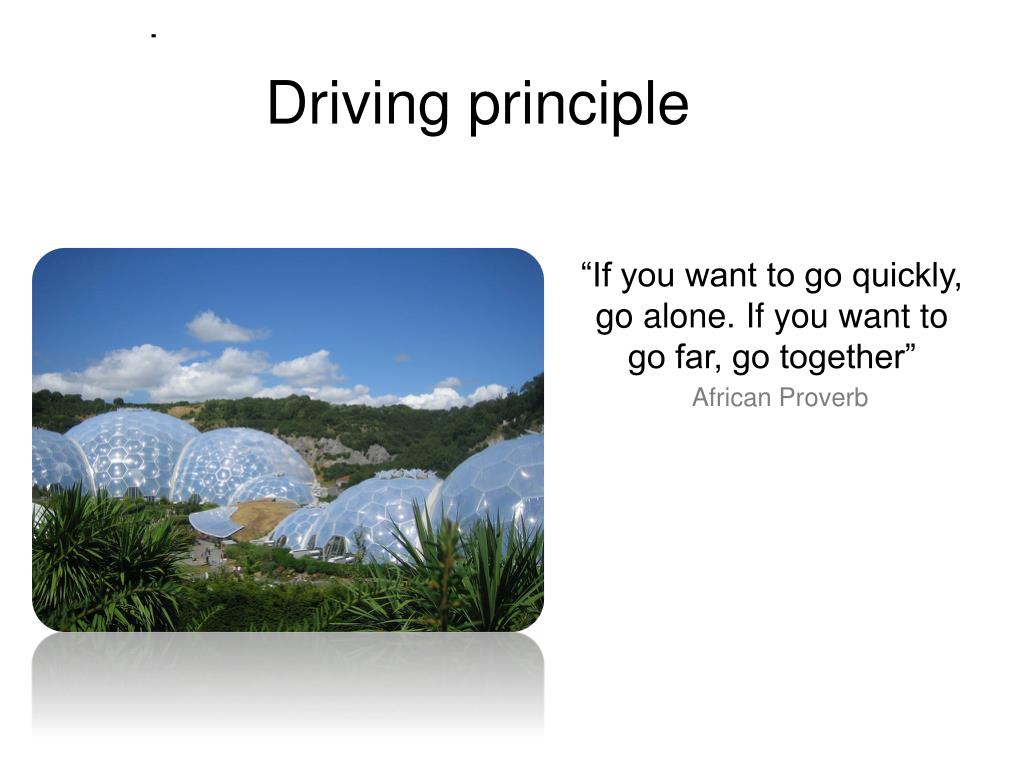 Driving principle

“If you want to go quickly, go alone. If you want to go far, go together”

African Proverb